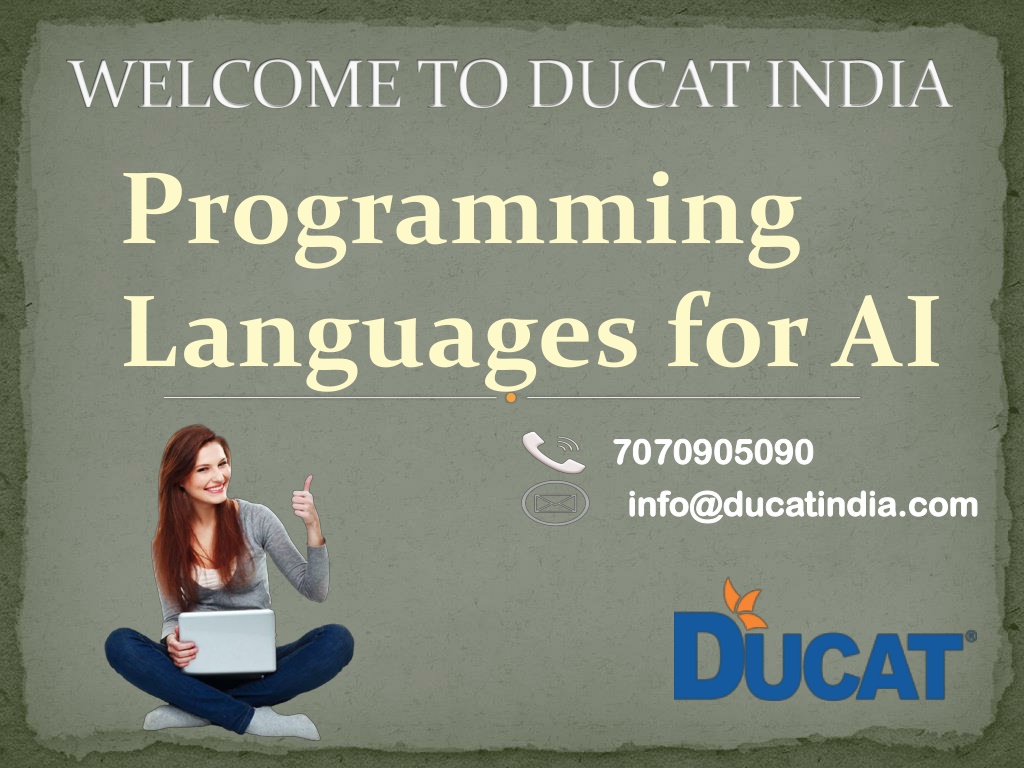 WELCOME TO DUCAT INDIA

Programming Languages for AI

7070905090

info@ducatindia.com

DUCAT®